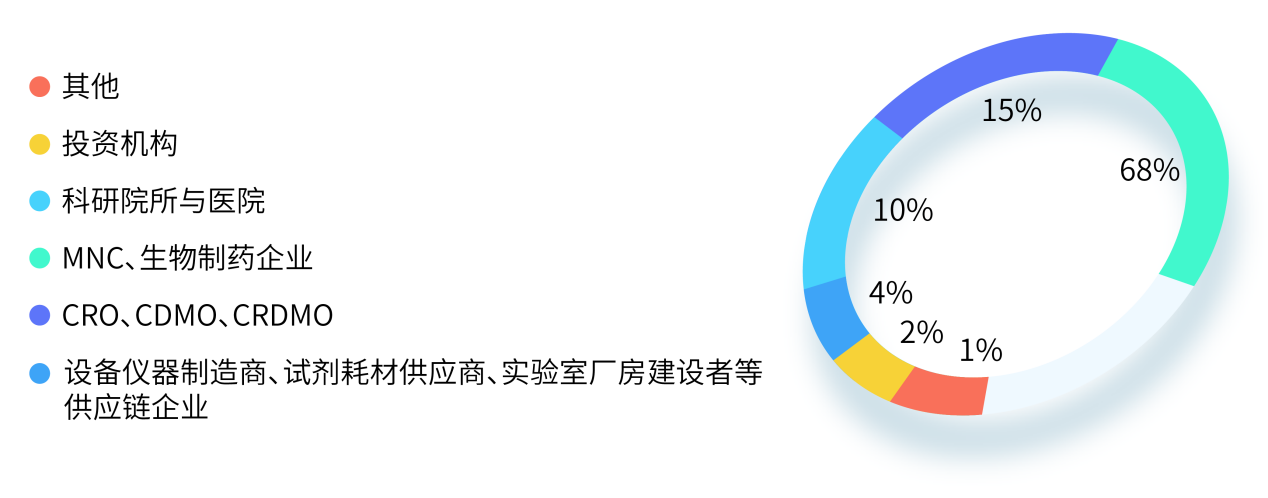 其他

投资机构

科研院所与医院

MNC、生物制药企业

CRO、CDMO、CRDMO

设备仪器制造商、试剂耗材供应商、实验室厂房建设者等供应链企业

15%

68%

10%

4%

2%

1%